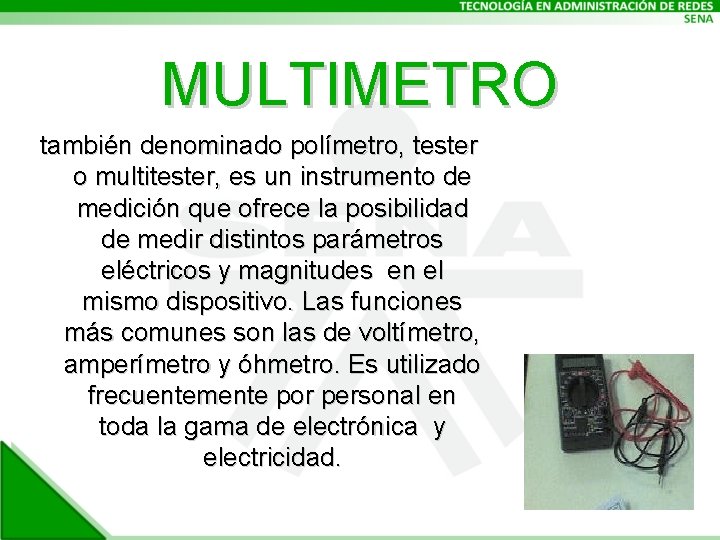 TECNOLOGÍA EN ADMINISTRACIÓN DE REDES
SENA

MULTIMETRO

también denominado polímetro, tester o multitester, es un instrumento de medición que ofrece la posibilidad de medir distintos parámetros eléctricos y magnitudes en el mismo dispositivo. Las funciones más comunes son las de voltímetro, amperímetro y óhmetro. Es utilizado frecuentemente por personal en toda la gama de electrónica y electricidad.